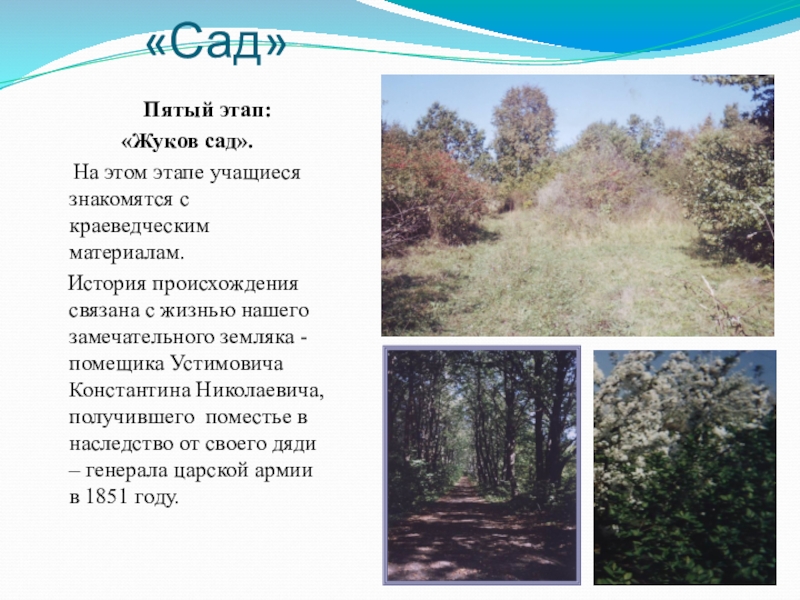 «Сад»

Пятый этап:

«Жуков сад».

На этом этапе учащиеся знакомятся с краеведческим материалам.

История происхождения связана с жизнью нашего замечательного земляка - помещика Устимовича Константина Николаевича, получившего поместье в наследство от своего дяди – генерала царской армии в 1851 году.